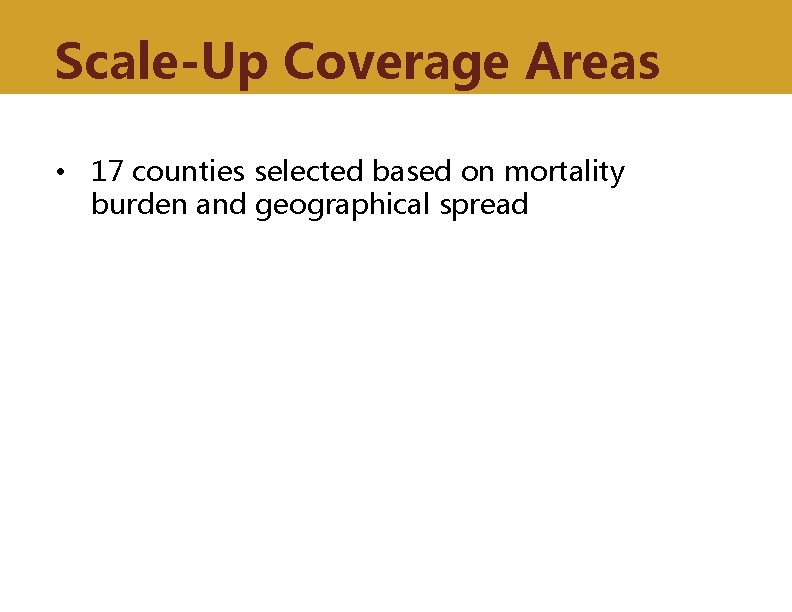 Scale-Up Coverage Areas

• 17 counties selected based on mortality burden and geographical spread